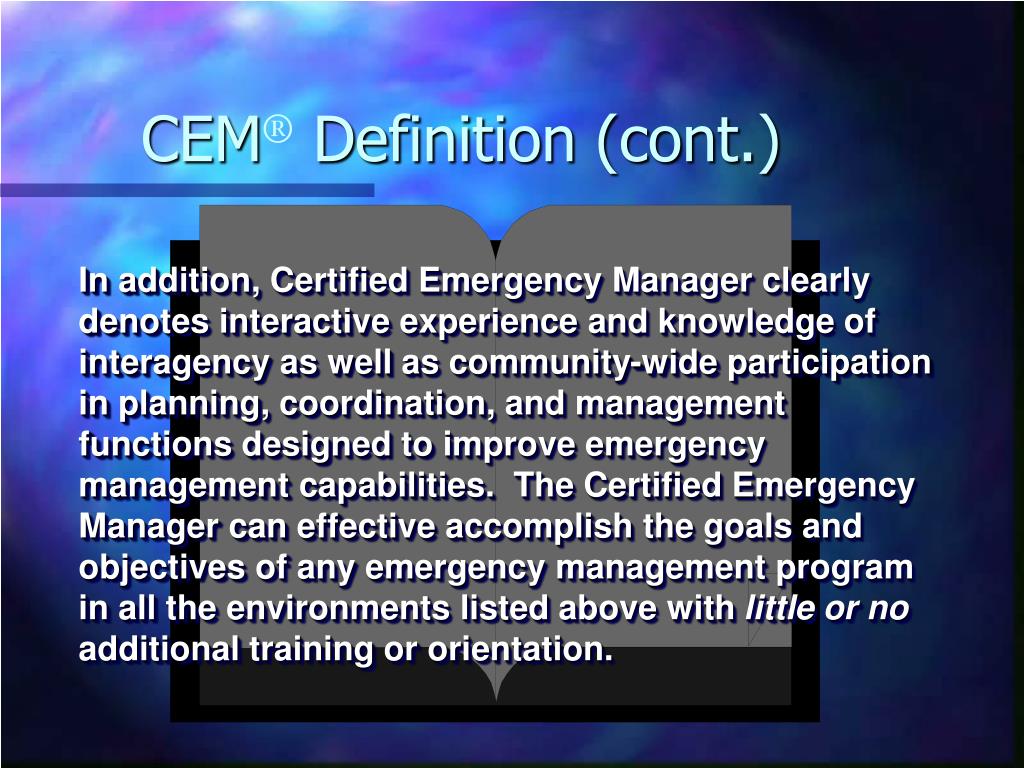 CEM® Definition (cont.)

In addition, Certified Emergency Manager clearly denotes interactive experience and knowledge of interagency as well as community-wide participation in planning, coordination, and management functions designed to improve emergency management capabilities. The Certified Emergency Manager can effective accomplish the goals and objectives of any emergency management program in all the environments listed above with little or no additional training or orientation.